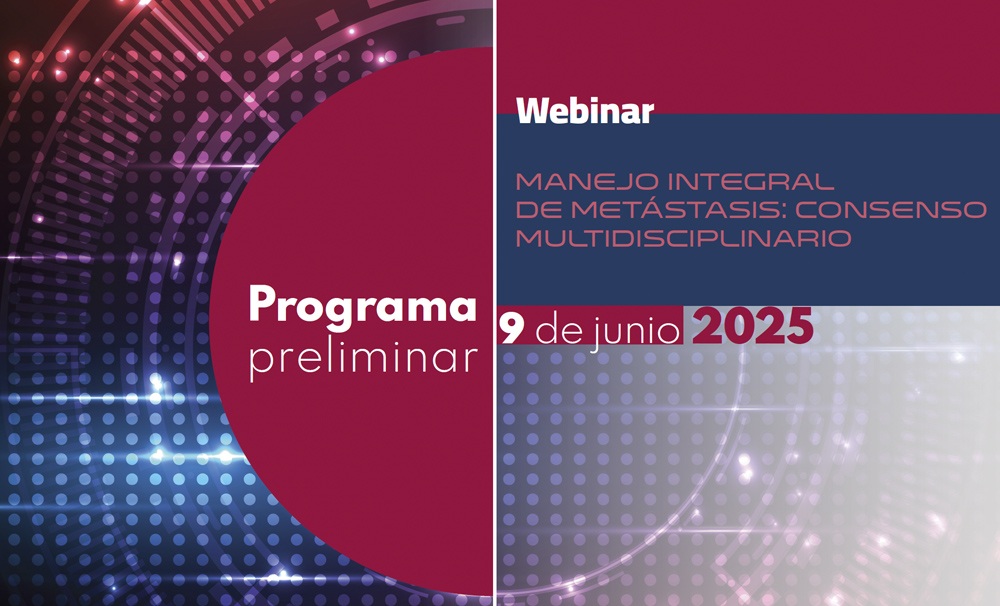 Programa
preliminar

Webinar

MANEJO INTEGRAL
DE METÁSTASIS: CONSENSO
MULTIDISCIPLINARIO

9 de junio 2025